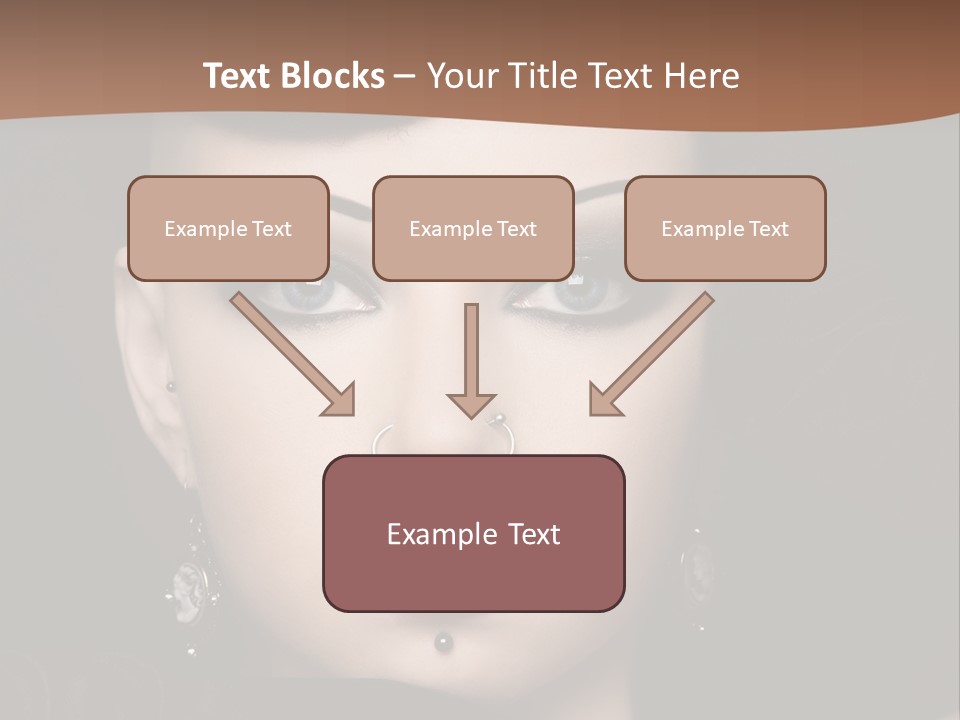 Text Blocks – Your Title Text Here

Example Text

Example Text

Example Text

Example Text